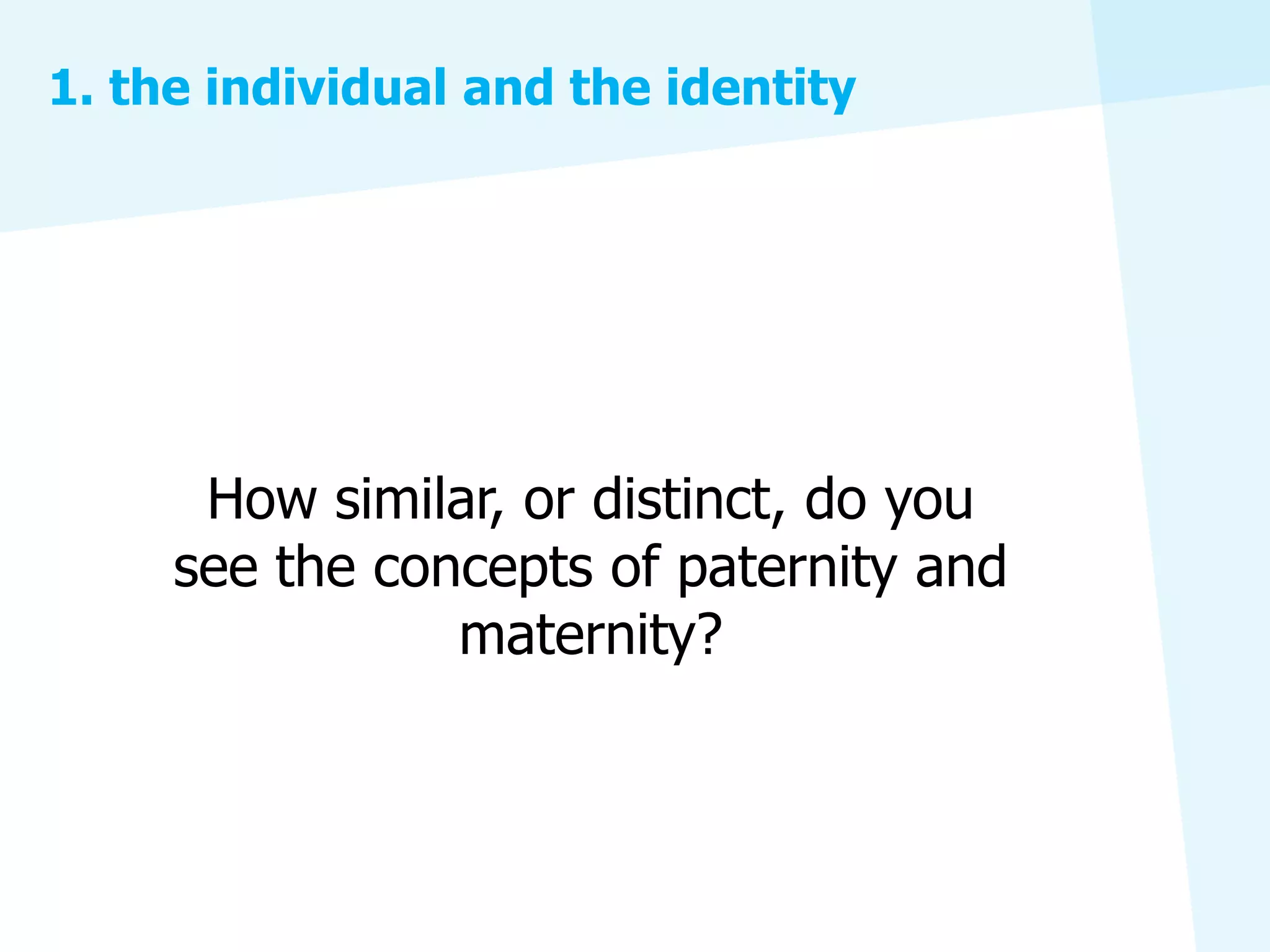 1. the individual and the identity

How similar, or distinct, do you see the concepts of paternity and maternity?